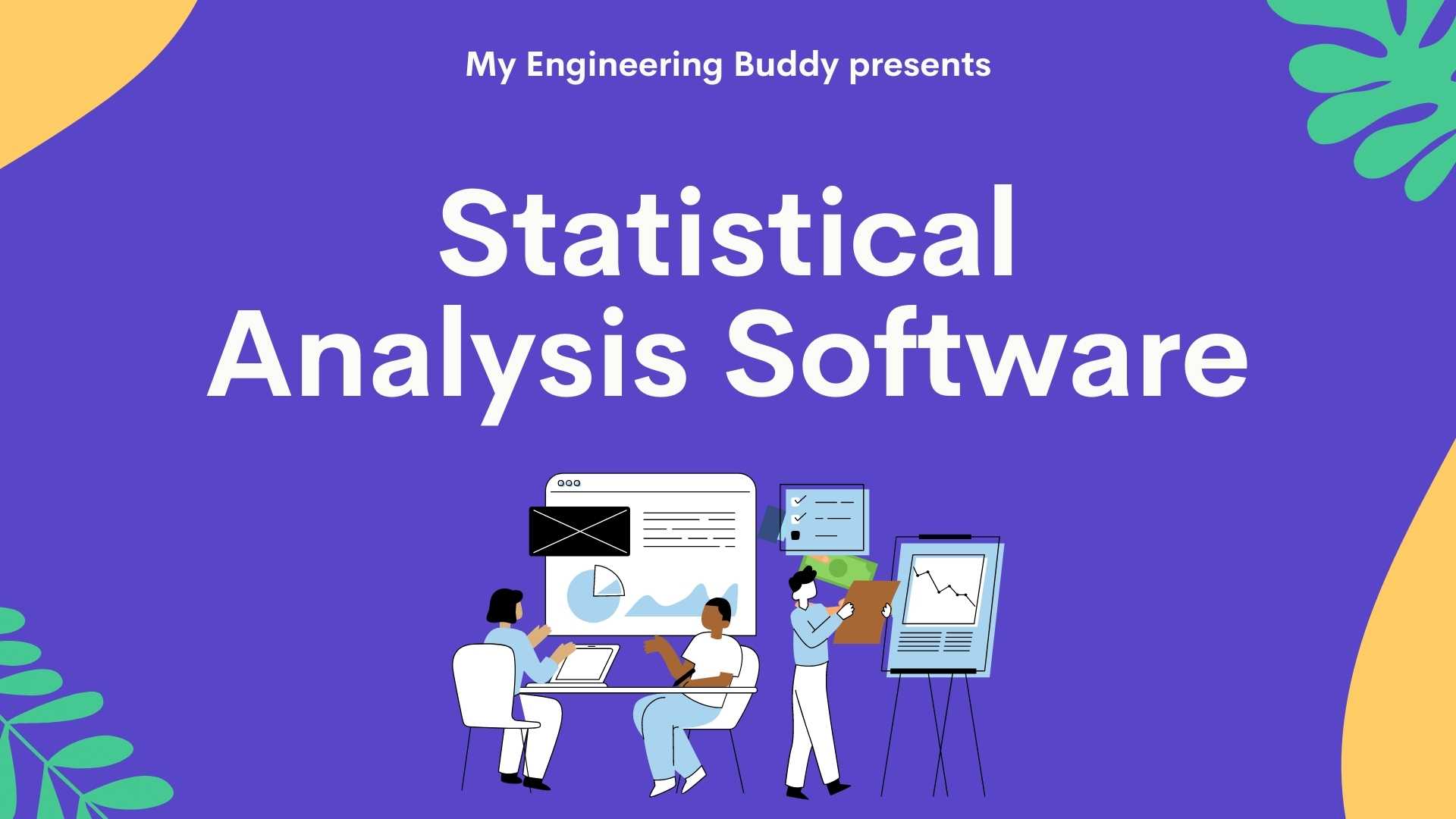 My Engineering Buddy presents

Statistical Analysis Software